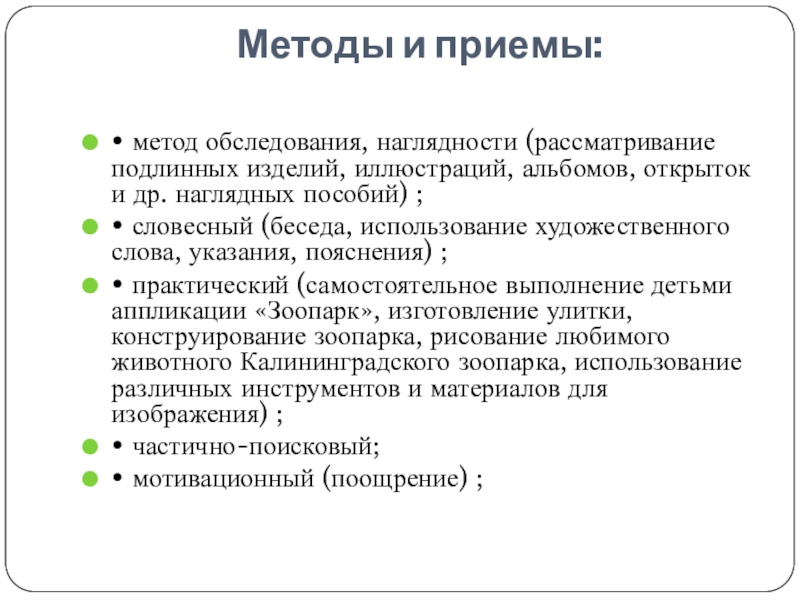 Методы и приемы:

• метод обследования, наглядности (рассматривание подлинных изделий, иллюстраций, альбомов, открыток и др. наглядных пособий) ;

• словесный (беседа, использование художественного слова, указания, пояснения) ;

• практический (самостоятельное выполнение детьми аппликации «Зоопарк», изготовление улитки, конструирование зоопарка, рисование любимого животного Калининградского зоопарка, использование различных инструментов и материалов для изображения) ;

• частично-поисковый;

• мотивационный (поощрение) ;